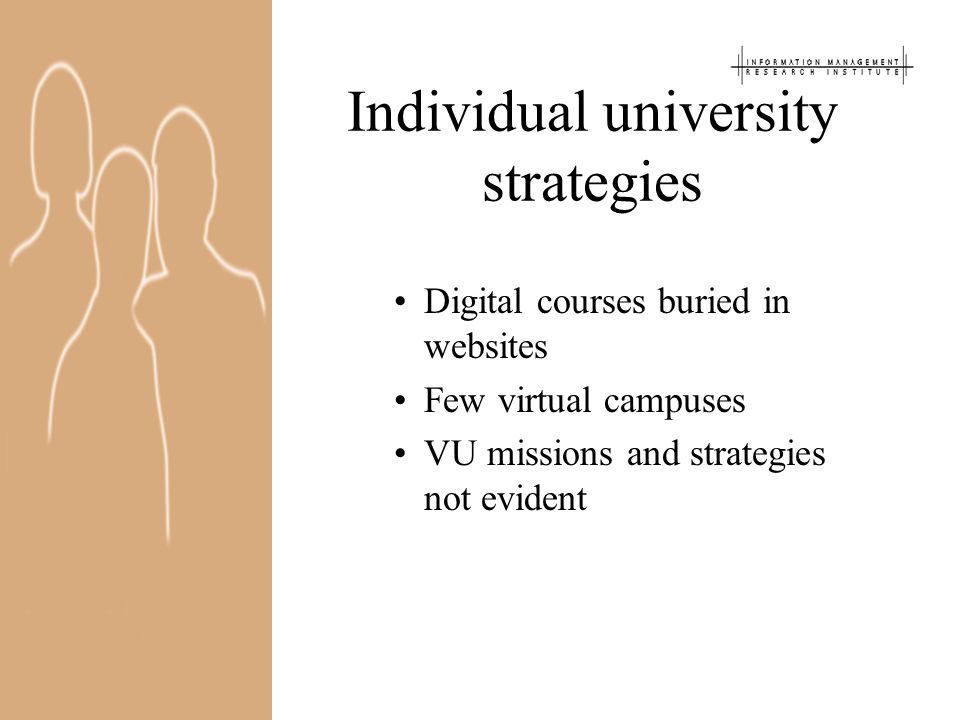 INFORMATION MANAGEMENT
RESEARCH INSTITUTE

Individual university strategies

• Digital courses buried in websites
• Few virtual campuses
• VU missions and strategies not evident